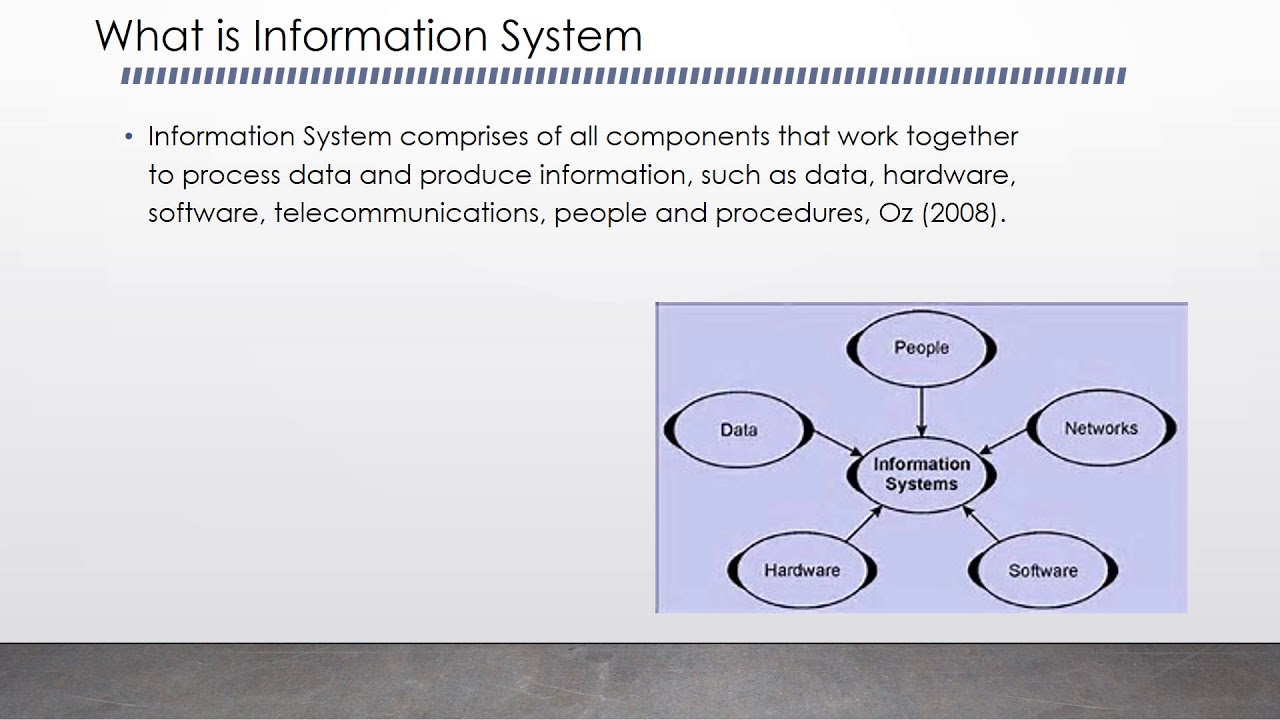 What is Information System

• Information System comprises of all components that work together to process data and produce information, such as data, hardware, software, telecommunications, people and procedures, Oz (2008).

People
Data
Networks
Information Systems
Hardware
Software